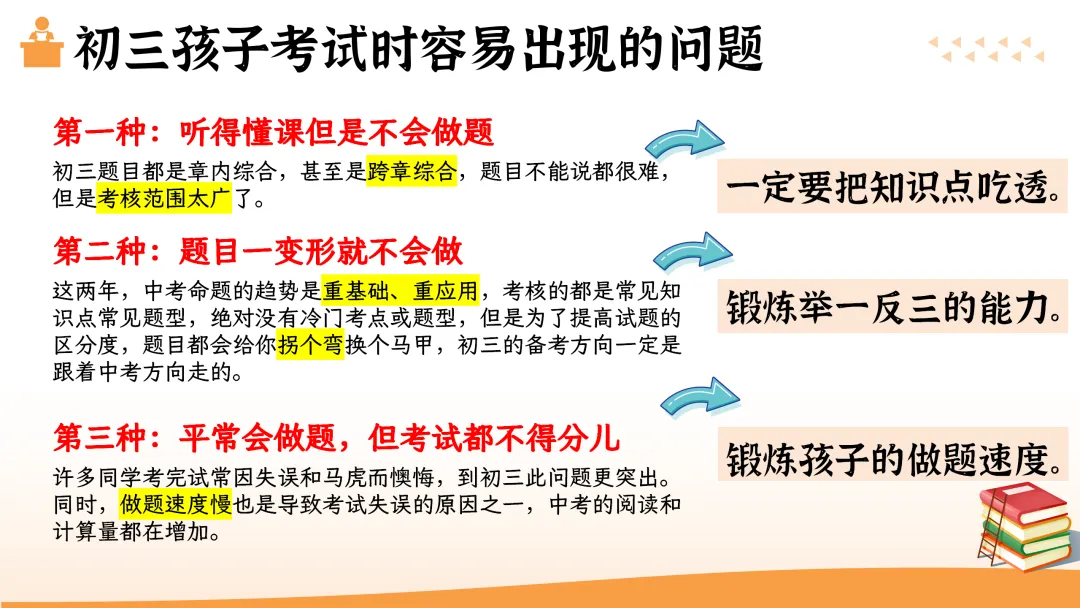 初三孩子考试时容易出现的问题

第一种：听得懂课但是不会做题

初三题目都是章内综合，甚至是跨章综合，题目不能说都很难，但是考核范围太广了。

一定要把知识点吃透。

第二种：题目一变形就不会做

这两年，中考命题的趋势是重基础、重应用，考核的都是常见知识点常见题型，绝对没有冷门考点或题型，但是为了提高试题的区分度，题目都会给你拐个弯换个马甲，初三的备考方向一定是跟着中考方向走的。

锻炼举一反三的能力。

第三种：平常会做题，但考试都不得分儿

许多同学考完试常因失误和马虎而懊悔，到初三此问题更突出。同时，做题速度慢也是导致考试失误的原因之一，中考的阅读和计算量都在增加。

锻炼孩子的做题速度。